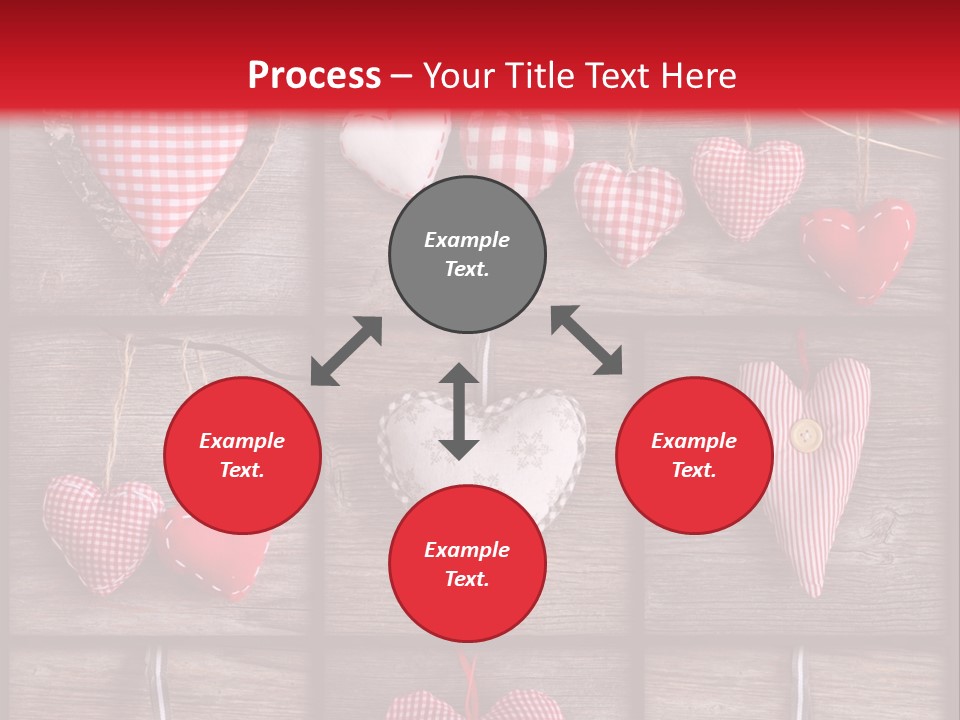 Process – Your Title Text Here

Example Text.

Example Text.

Example Text.

Example Text.